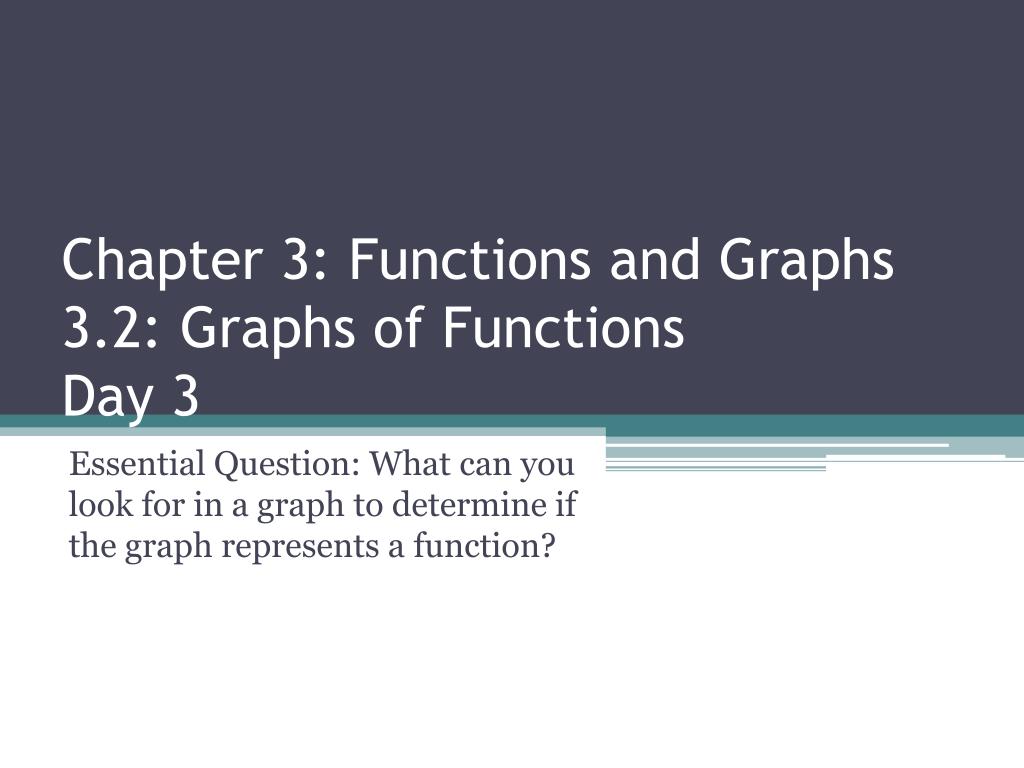 Chapter 3: Functions and Graphs
3.2: Graphs of Functions
Day 3

Essential Question: What can you look for in a graph to determine if the graph represents a function?